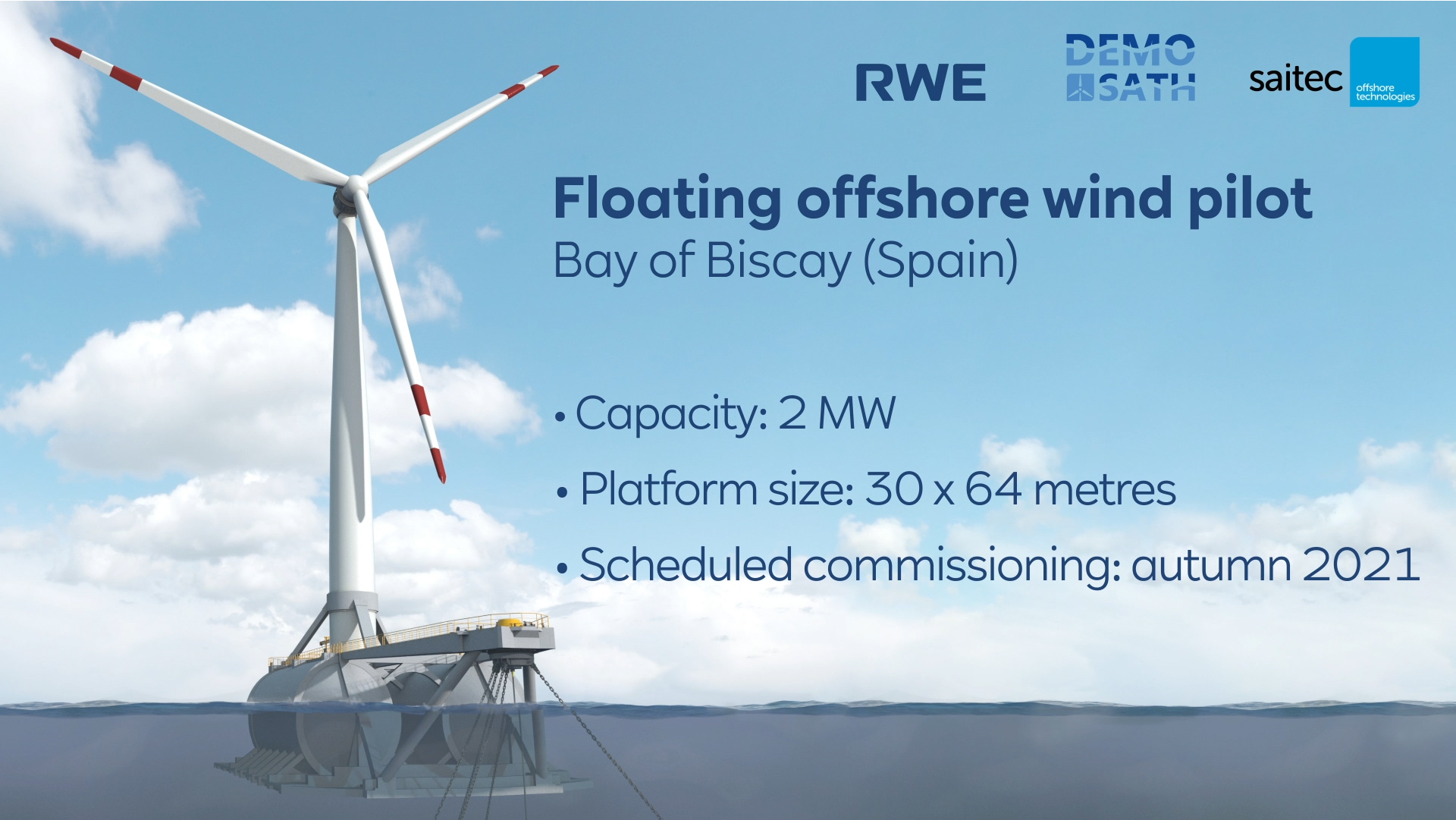 RWE

DEMO SATH

saitec offshore technologies

Floating offshore wind pilot
Bay of Biscay (Spain)

• Capacity: 2 MW
• Platform size: 30 x 64 metres
• Scheduled commissioning: autumn 2021